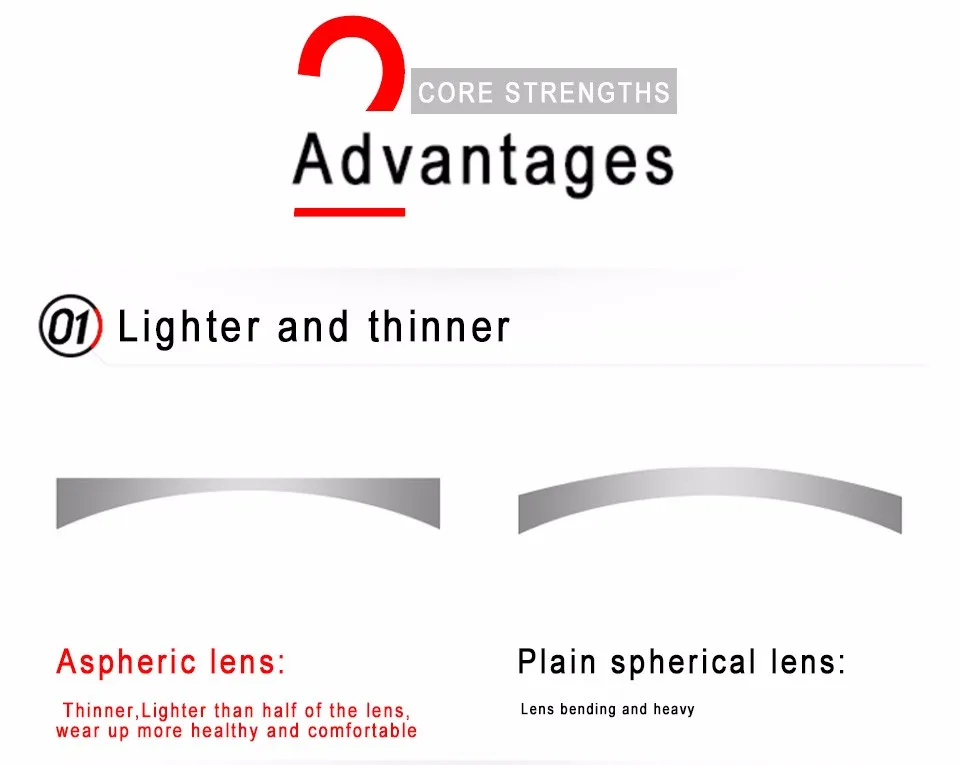 CORE STRENGTHS
Advantages

01 Lighter and thinner

Aspheric lens:
Thinner,Lighter than half of the lens, wear up more healthy and comfortable

Plain spherical lens:
Lens bending and heavy